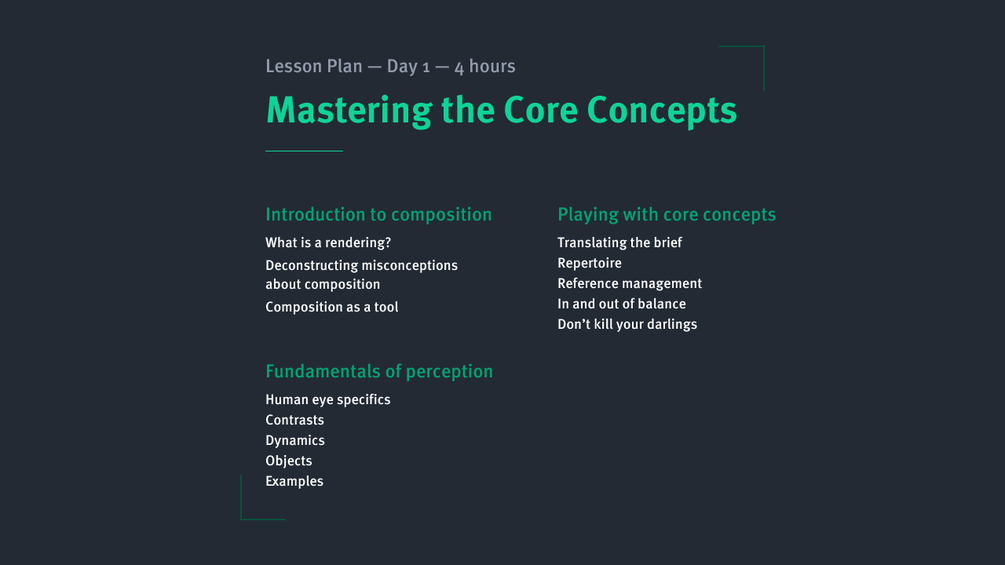 Lesson Plan — Day 1 — 4 hours

Mastering the Core Concepts

Introduction to composition

What is a rendering?
Deconstructing misconceptions about composition
Composition as a tool

Fundamentals of perception

Human eye specifics
Contrasts
Dynamics
Objects
Examples

Playing with core concepts

Translating the brief
Repertoire
Reference management
In and out of balance
Don't kill your darlings